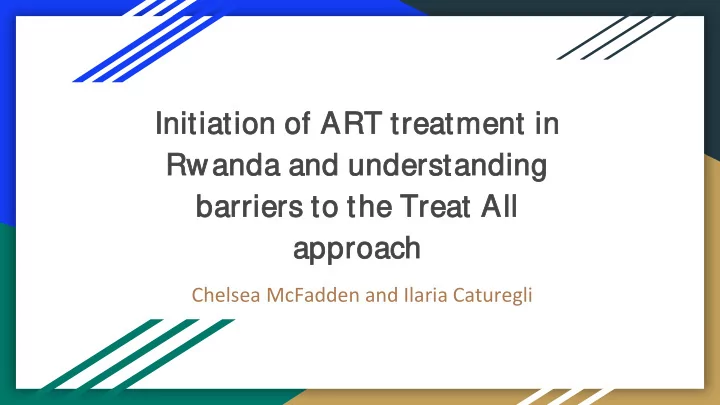 Initiation of ART treatment in Rwanda and understanding barriers to the Treat All approach

Chelsea McFadden and Ilaria Caturegli